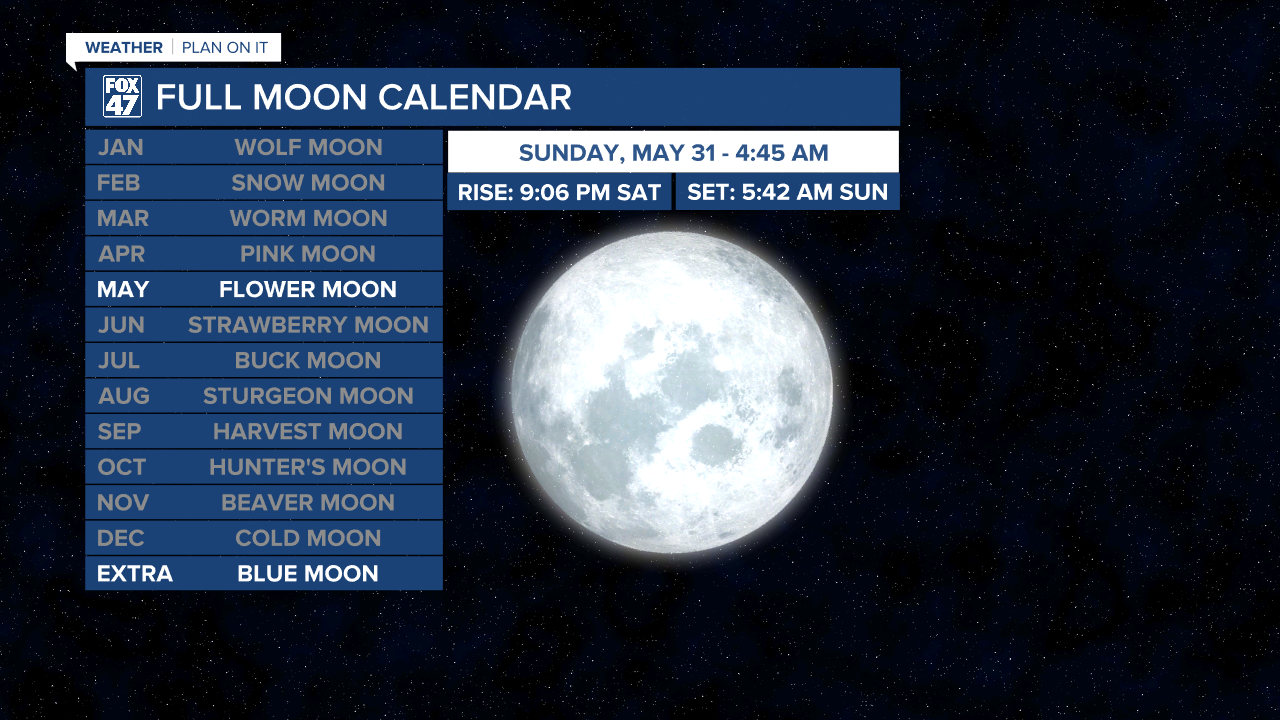 WEATHER | PLAN ON IT

FOX 47 FULL MOON CALENDAR

| JAN | WOLF MOON |
|---|---|
| FEB | SNOW MOON |
| MAR | WORM MOON |
| APR | PINK MOON |
| MAY | FLOWER MOON |
| JUN | STRAWBERRY MOON |
| JUL | BUCK MOON |
| AUG | STURGEON MOON |
| SEP | HARVEST MOON |
| OCT | HUNTER'S MOON |
| NOV | BEAVER MOON |
| DEC | COLD MOON |
| EXTRA | BLUE MOON |

SUNDAY, MAY 31 - 4:45 AM

RISE: 9:06 PM SAT

SET: 5:42 AM SUN